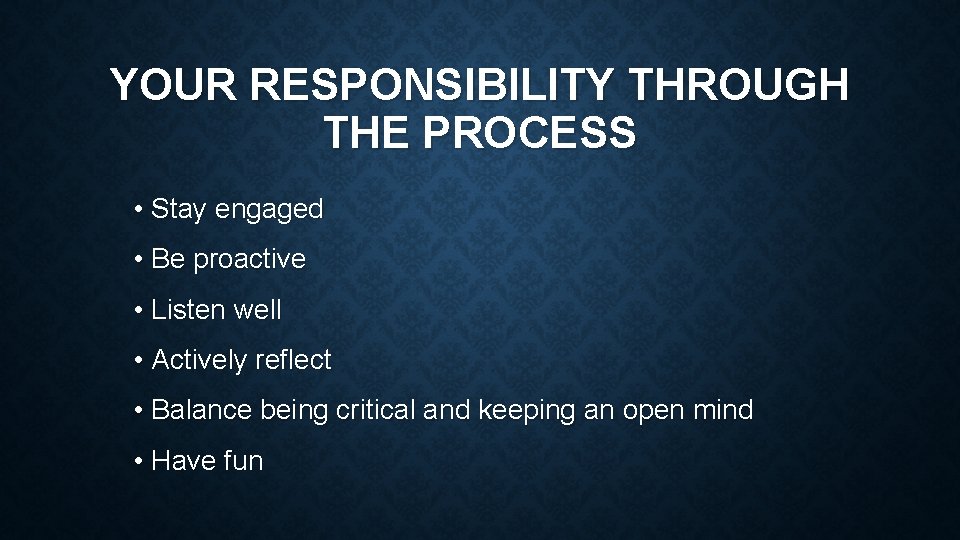 YOUR RESPONSIBILITY THROUGH THE PROCESS

• Stay engaged
• Be proactive
• Listen well
• Actively reflect
• Balance being critical and keeping an open mind
• Have fun